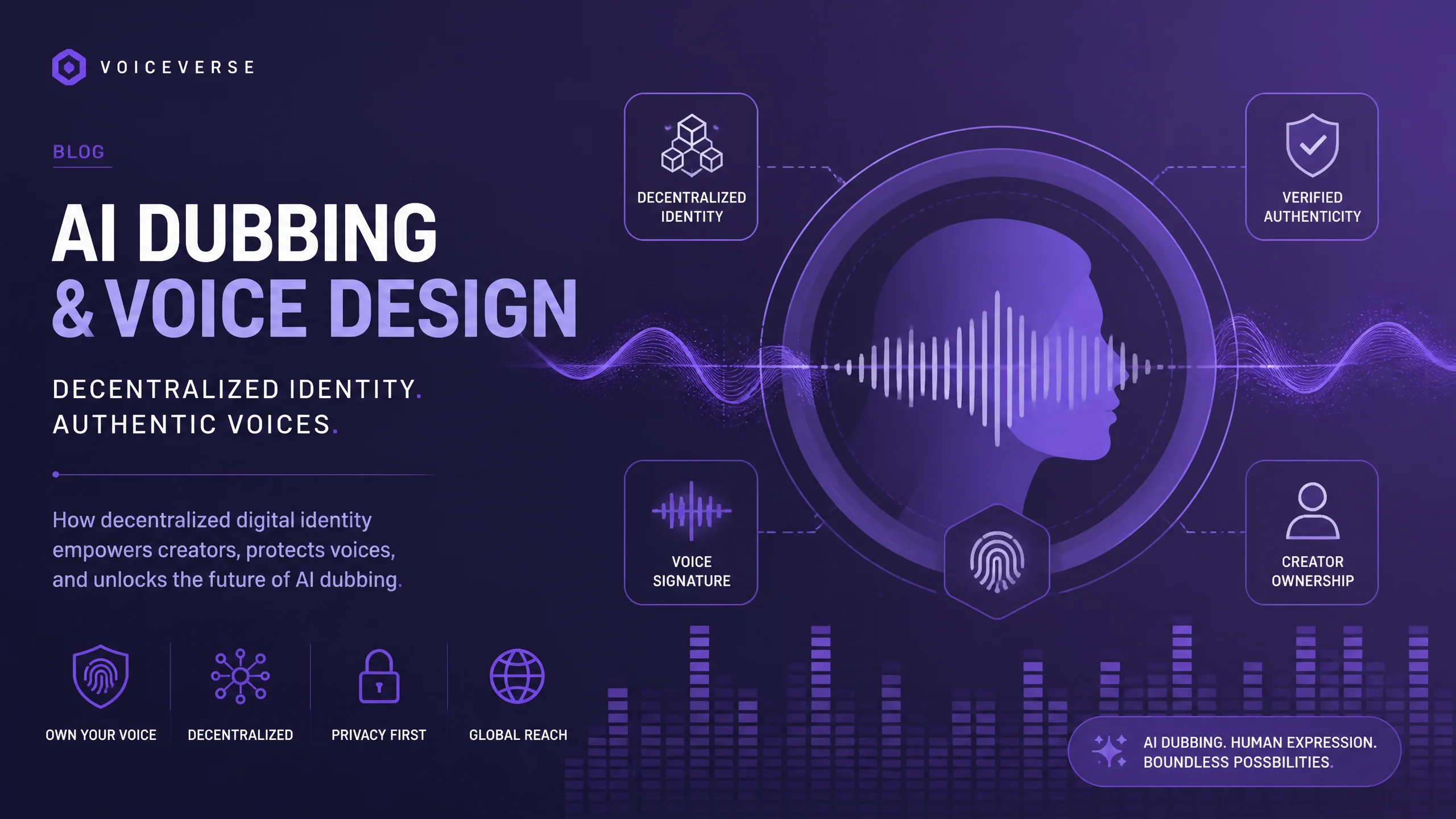 VOICEVERSE

BLOG

AI DUBBING
& VOICE DESIGN

DECENTRALIZED IDENTITY.
AUTHENTIC VOICES.

How decentralized digital identity empowers creators, protects voices, and unlocks the future of AI dubbing.

OWN YOUR VOICE

DECENTRALIZED

PRIVACY FIRST

GLOBAL REACH

DECENTRALIZED IDENTITY

VERIFIED AUTHENTICITY

VOICE SIGNATURE

CREATOR OWNERSHIP

AI DUBBING. HUMAN EXPRESSION.
BOUNDLESS POSSBILITIES.